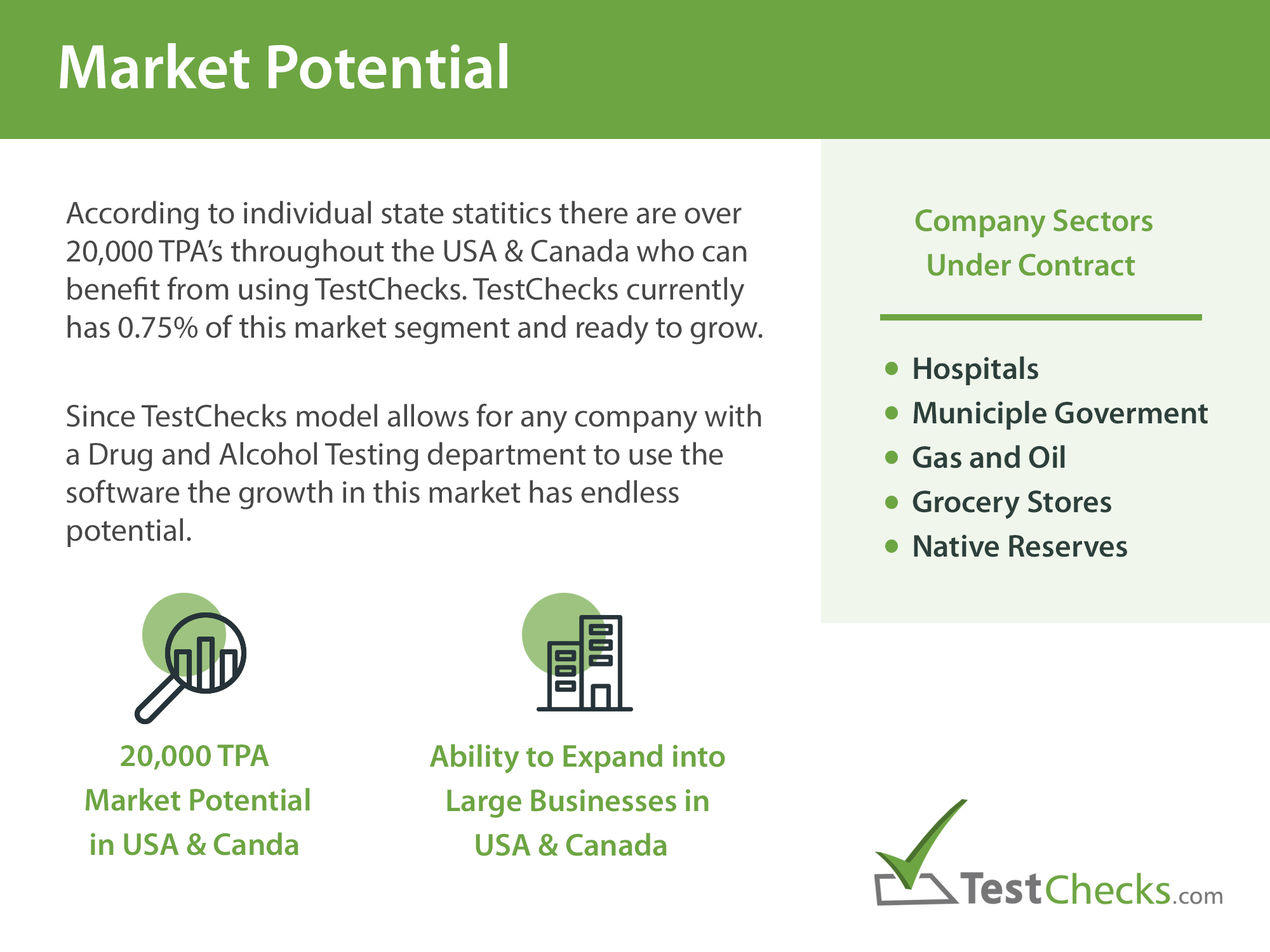 Market Potential

According to individual state statitics there are over 20,000 TPA's throughout the USA & Canada who can benefit from using TestChecks. TestChecks currently has 0.75% of this market segment and ready to grow.

Since TestChecks model allows for any company with a Drug and Alcohol Testing department to use the software the growth in this market has endless potential.

20,000 TPA
Market Potential
in USA & Canda

Ability to Expand into
Large Businesses in
USA & Canada

Company Sectors
Under Contract

• Hospitals
• Municiple Goverment
• Gas and Oil
• Grocery Stores
• Native Reserves

TestChecks.com